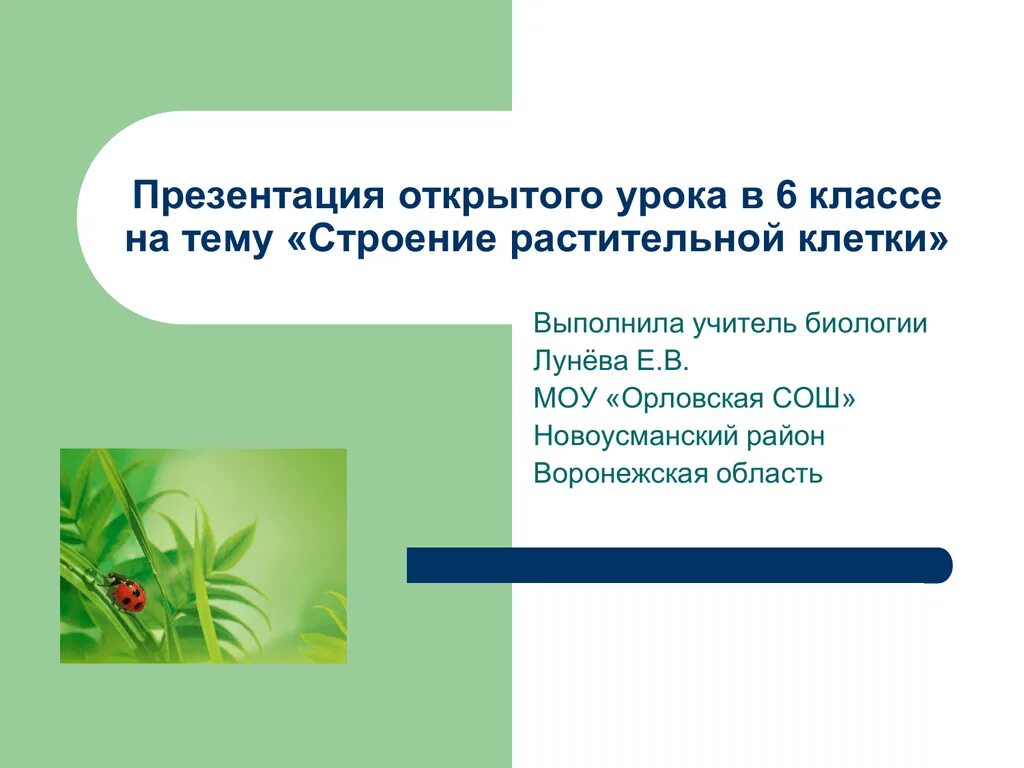 Презентация открытого урока в 6 классе на тему «Строение растительной клетки»

Выполнила учитель биологии
Лунёва Е.В.
МОУ «Орловская СОШ»
Новоусманский район
Воронежская область